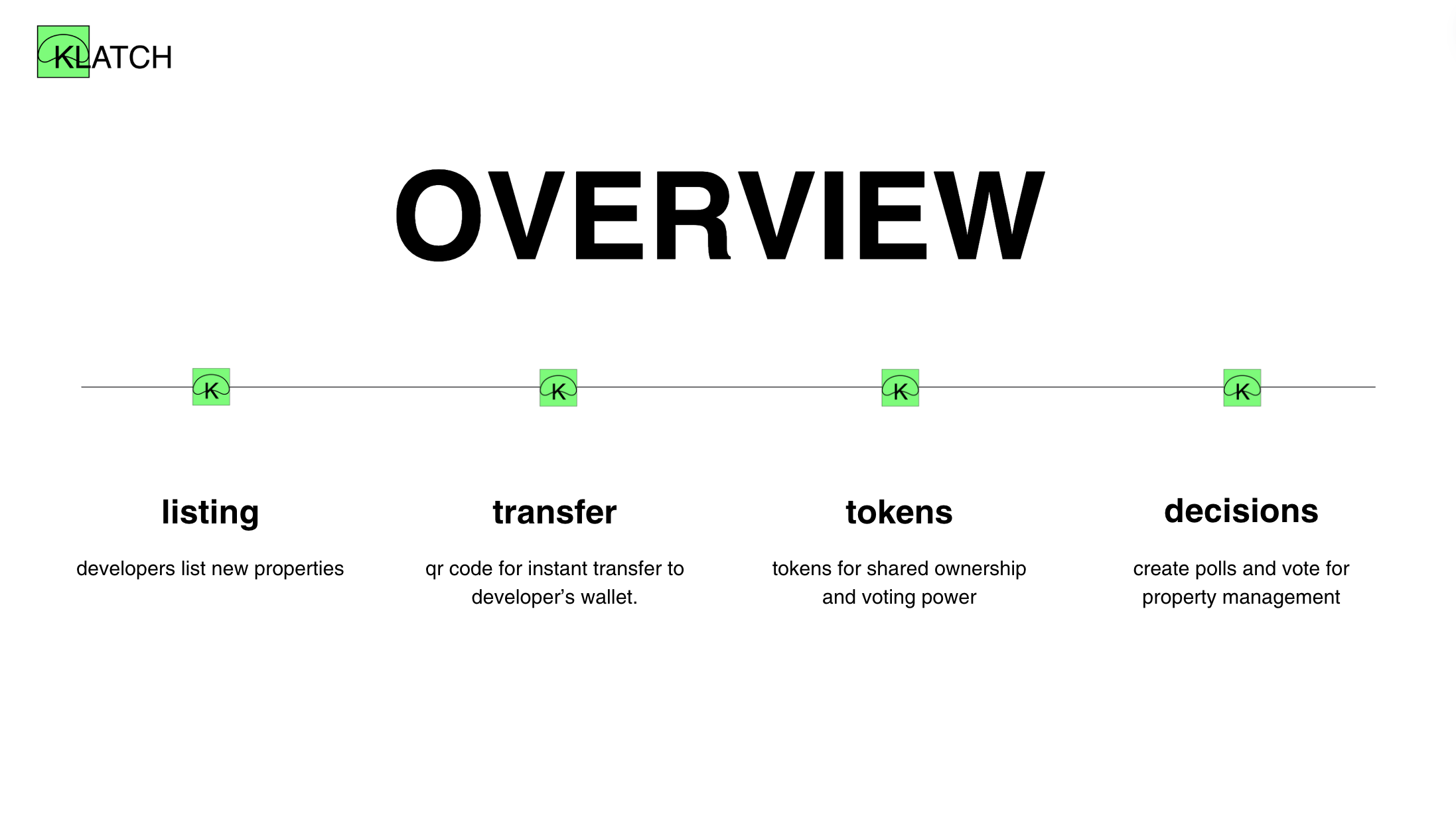 KLATCH

OVERVIEW

K

K

K

K

listing

developers list new properties

transfer

qr code for instant transfer to developer's wallet.

tokens

tokens for shared ownership and voting power

decisions

create polls and vote for property management